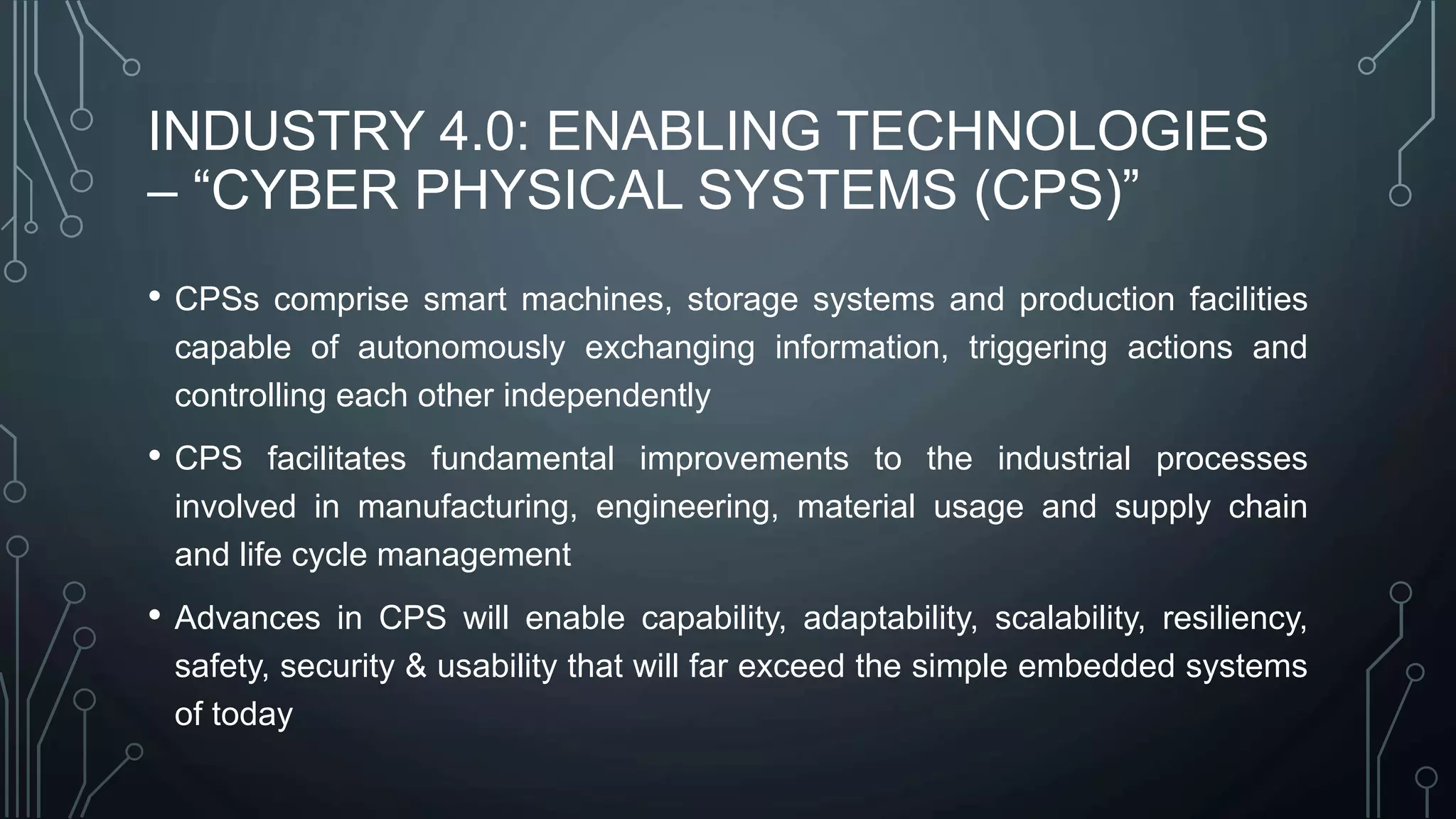 INDUSTRY 4.0: ENABLING TECHNOLOGIES – “CYBER PHYSICAL SYSTEMS (CPS)”

• CPSs comprise smart machines, storage systems and production facilities capable of autonomously exchanging information, triggering actions and controlling each other independently

• CPS facilitates fundamental improvements to the industrial processes involved in manufacturing, engineering, material usage and supply chain and life cycle management

• Advances in CPS will enable capability, adaptability, scalability, resiliency, safety, security & usability that will far exceed the simple embedded systems of today